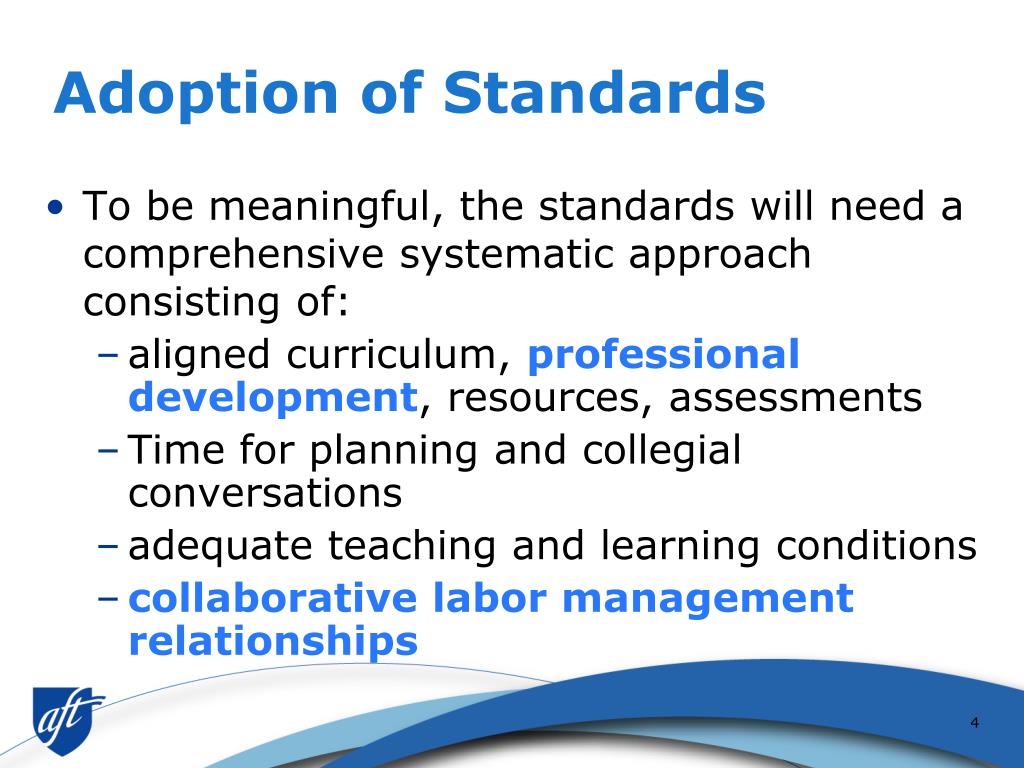 Adoption of Standards

• To be meaningful, the standards will need a comprehensive systematic approach consisting of:
– aligned curriculum, professional development, resources, assessments
– Time for planning and collegial conversations
– adequate teaching and learning conditions
– collaborative labor management relationships

aft

4